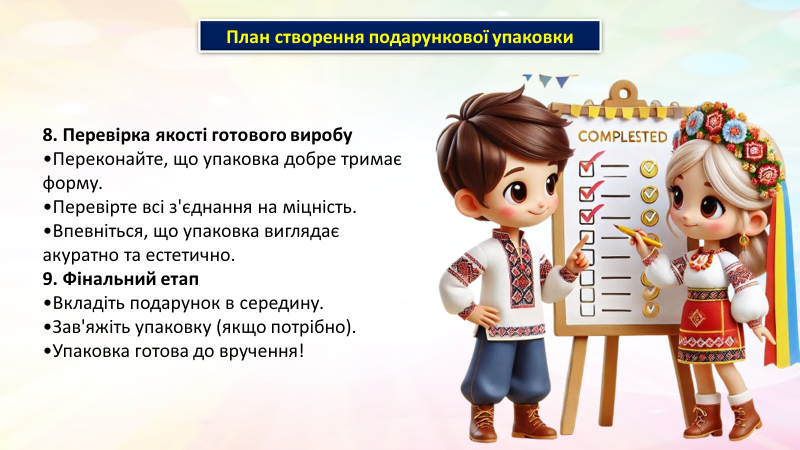 План створення подарункової упаковки

8. Перевірка якості готового виробу
•Переконайте, що упаковка добре тримає форму.
•Перевірте всі з'єднання на міцність.
•Впевніться, що упаковка виглядає акуратно та естетично.
9. Фінальний етап
•Вкладіть подарунок в середину.
•Зав'яжіть упаковку (якщо потрібно).
•Упаковка готова до вручення!

COMPLESTED